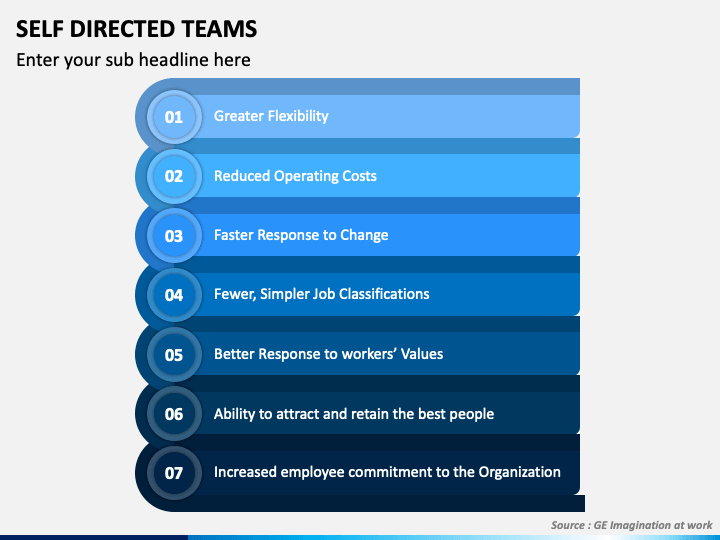 SELF DIRECTED TEAMS

Enter your sub headline here

01 Greater Flexibility

02 Reduced Operating Costs

03 Faster Response to Change

04 Fewer, Simpler Job Classifications

05 Better Response to workers' Values

06 Ability to attract and retain the best people

07 Increased employee commitment to the Organization

Source : GE Imagination at work